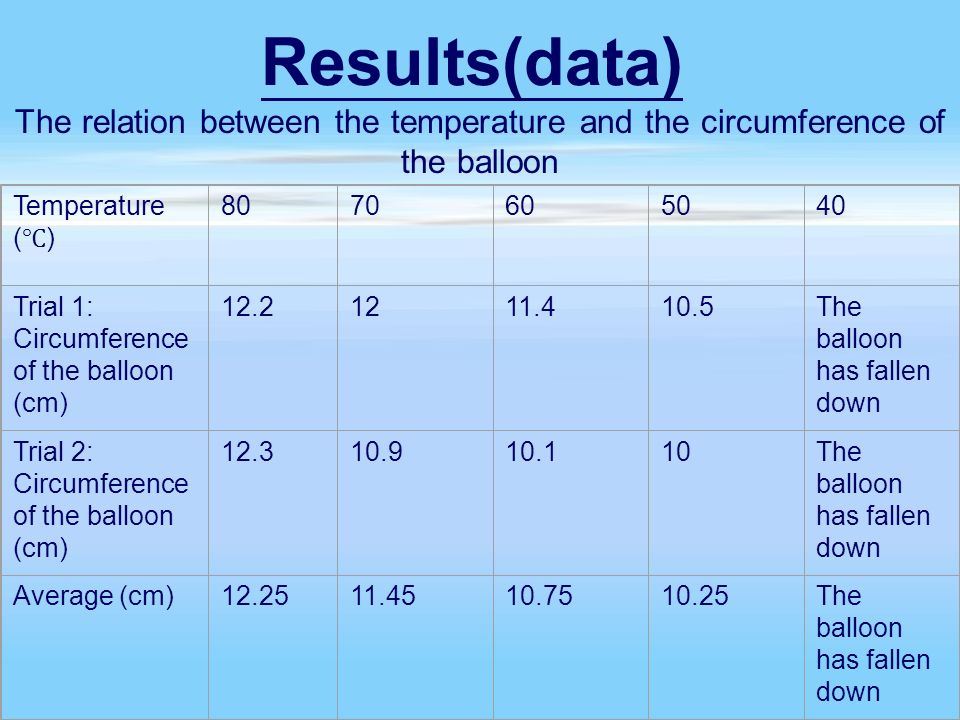 Results(data)

The relation between the temperature and the circumference of the balloon

| Temperature (℃) | 80 | 70 | 60 | 50 | 40 |
|---|---|---|---|---|---|
| Trial 1: Circumference of the balloon (cm) | 12.2 | 12 | 11.4 | 10.5 | The balloon has fallen down |
| Trial 2: Circumference of the balloon (cm) | 12.3 | 10.9 | 10.1 | 10 | The balloon has fallen down |
| Average (cm) | 12.25 | 11.45 | 10.75 | 10.25 | The balloon has fallen down |